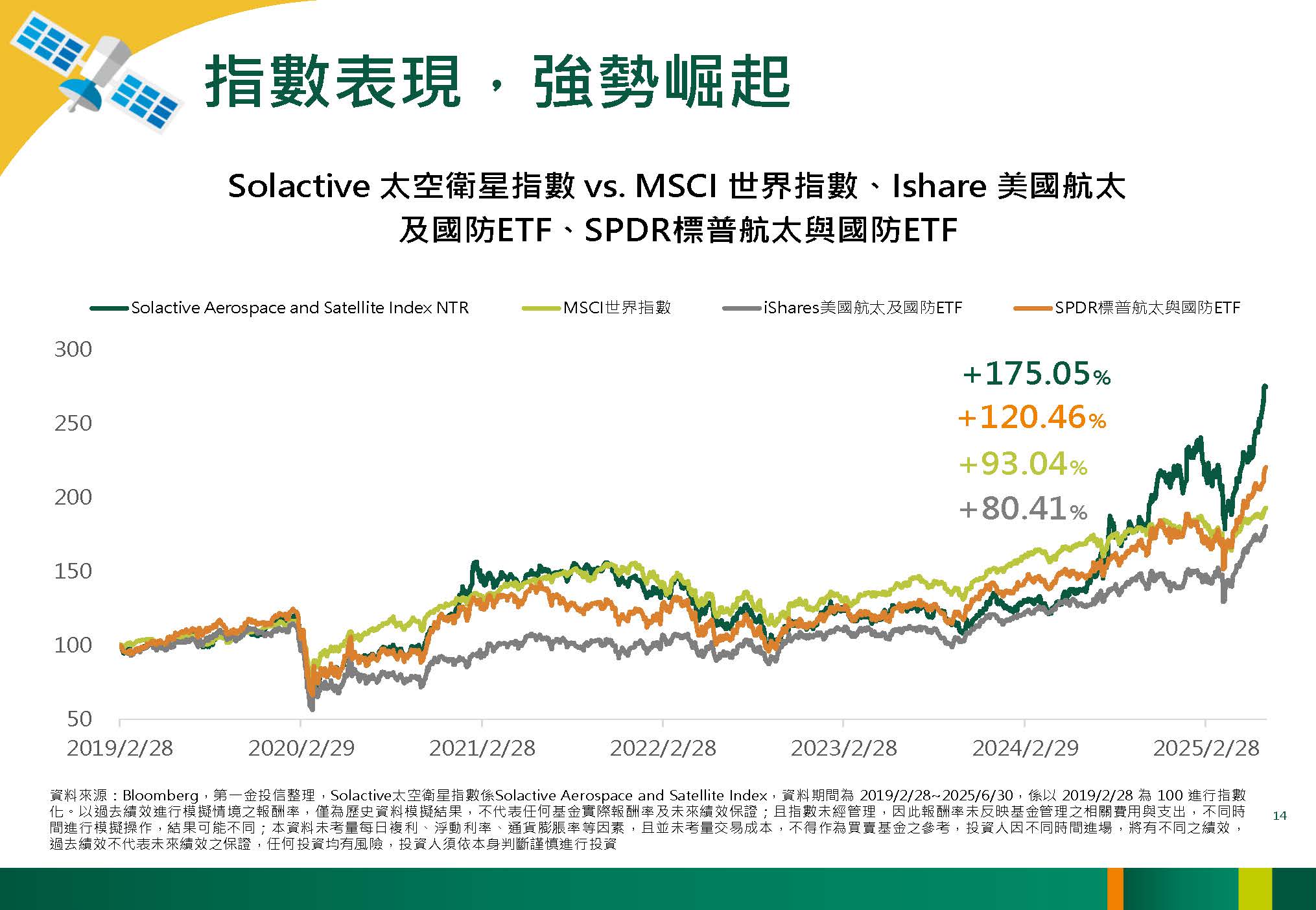 指數表現，強勢崛起

Solactive 太空衛星指數 vs. MSCI 世界指數、Ishare 美國航太及國防ETF、SPDR標普航太與國防ETF

Solactive Aerospace and Satellite Index NTR　MSCI世界指數　iShares美國航太及國防ETF　SPDR標普航太與國防ETF

300
250
200
150
100
50

+175.05%
+120.46%
+93.04%
+80.41%

2019/2/28　2020/2/29　2021/2/28　2022/2/28　2023/2/28　2024/2/29　2025/2/28

資料來源：Bloomberg，第一金投信整理，Solactive太空衛星指數係Solactive Aerospace and Satellite Index，資料期間為 2019/2/28~2025/6/30，係以 2019/2/28 為 100 進行指數化。以過去績效進行模擬情境之報酬率，僅為歷史資料模擬結果，不代表任何基金實際報酬率及未來績效保證；且指數未經管理，因此報酬率未反映基金管理之相關費用與支出，不同時間進行模擬操作，結果可能不同；本資料未考量每日複利、浮動利率、通貨膨脹率等因素，且並未考量交易成本，不得作為買賣基金之參考，投資人因不同時間進場，將有不同之績效，過去績效不代表未來績效之保證，任何投資均有風險，投資人須依本身判斷謹慎進行投資

14